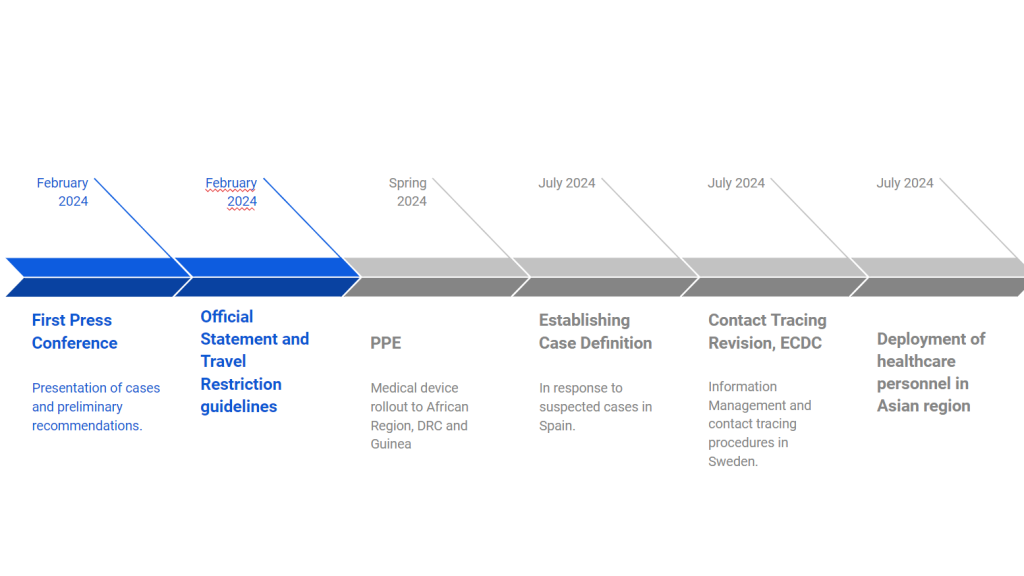 February 2024

February 2024

Spring 2024

July 2024

July 2024

July 2024

First Press Conference

Presentation of cases and preliminary recommendations.

Official Statement and Travel Restriction guidelines

PPE

Medical device rollout to African Region, DRC and Guinea

Establishing Case Definition

In response to suspected cases in Spain.

Contact Tracing Revision, ECDC

Information Management and contact tracing procedures in Sweden.

Deployment of healthcare personnel in Asian region